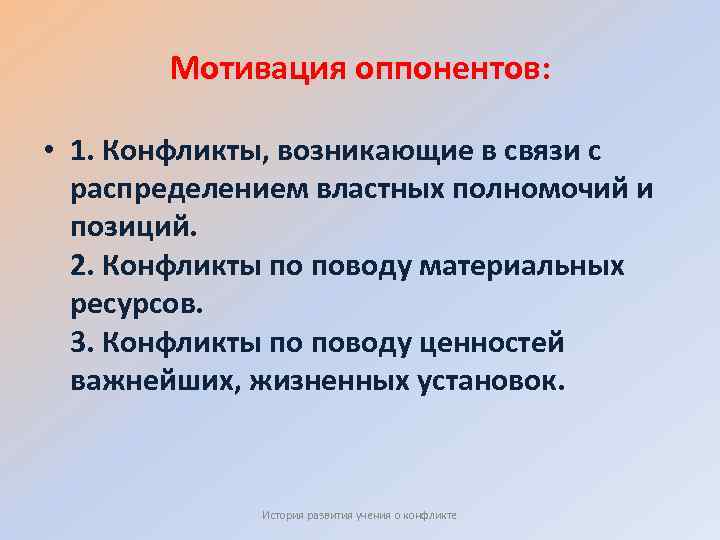 Мотивация оппонентов:

• 1. Конфликты, возникающие в связи с распределением властных полномочий и позиций.
2. Конфликты по поводу материальных ресурсов.
3. Конфликты по поводу ценностей важнейших, жизненных установок.

История развития учения о конфликте